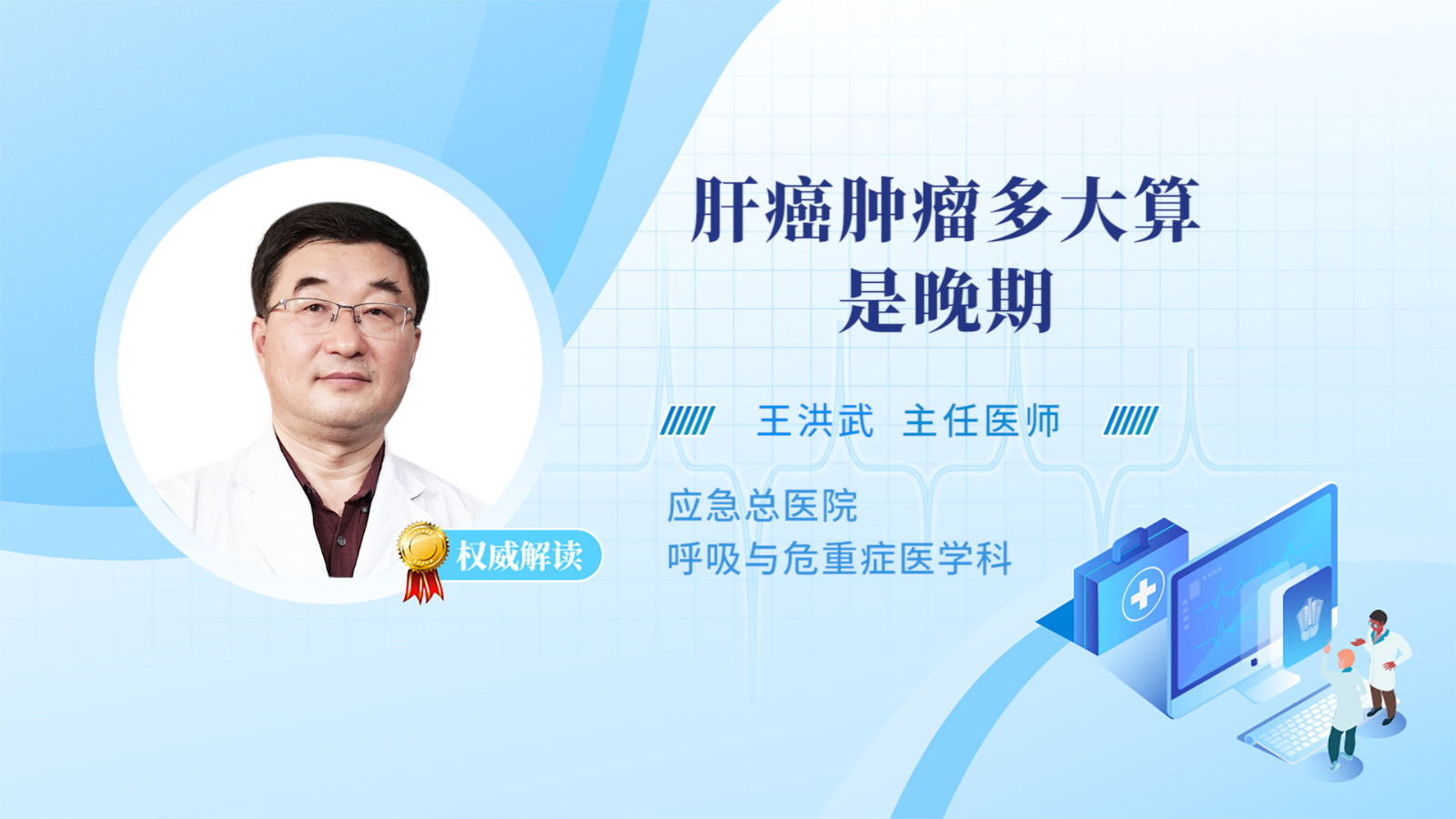 肝癌肿瘤多大算是晚期

王洪武 主任医师

应急总医院
呼吸与危重症医学科

权威解读